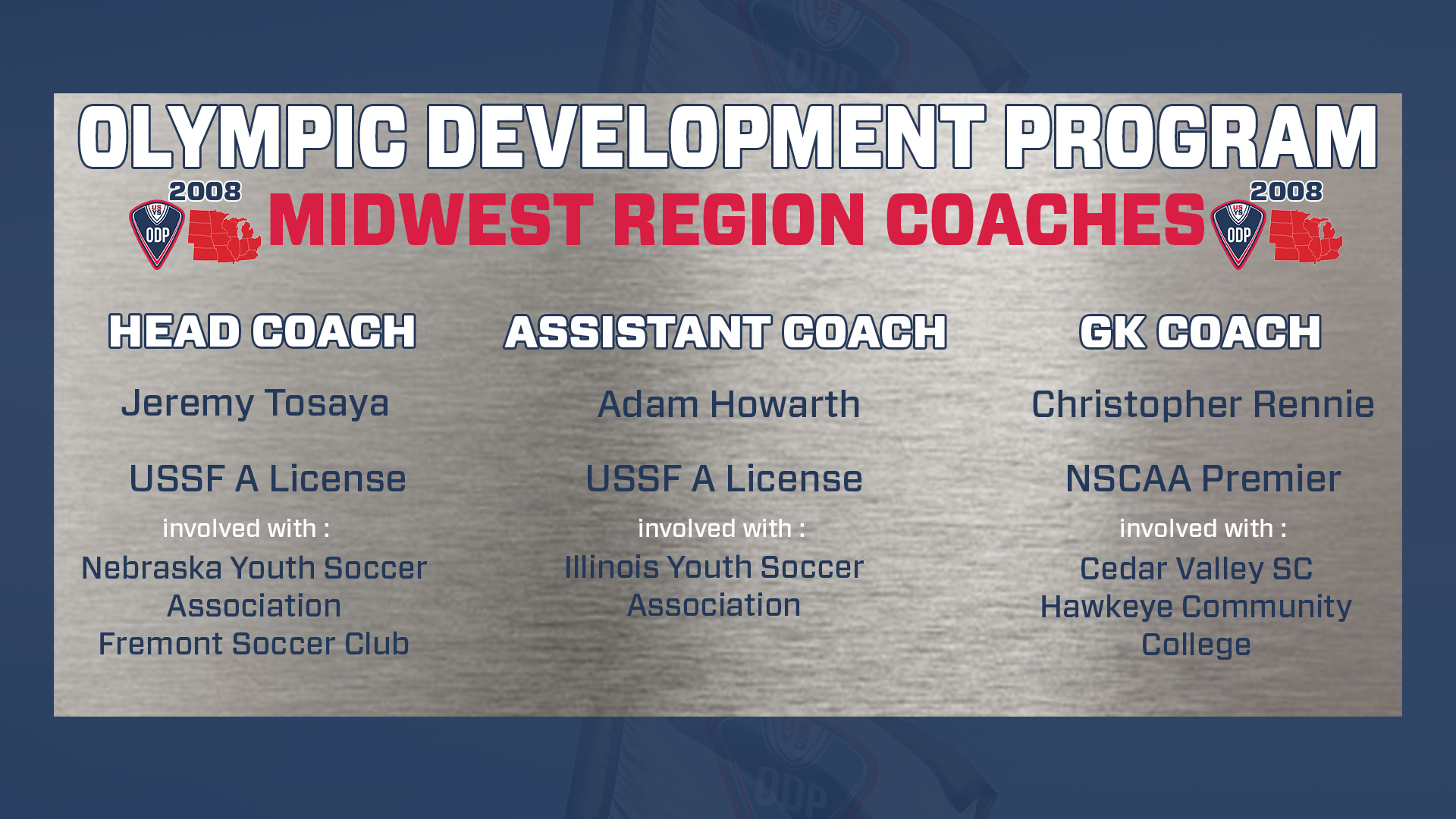 OLYMPIC DEVELOPMENT PROGRAM

2008 US YS ODP MIDWEST REGION COACHES 2008 US YS ODP

HEAD COACH

Jeremy Tosaya

USSF A License

involved with :

Nebraska Youth Soccer Association
Fremont Soccer Club

ASSISTANT COACH

Adam Howarth

USSF A License

involved with :

Illinois Youth Soccer Association

GK COACH

Christopher Rennie

NSCAA Premier

involved with :

Cedar Valley SC
Hawkeye Community College